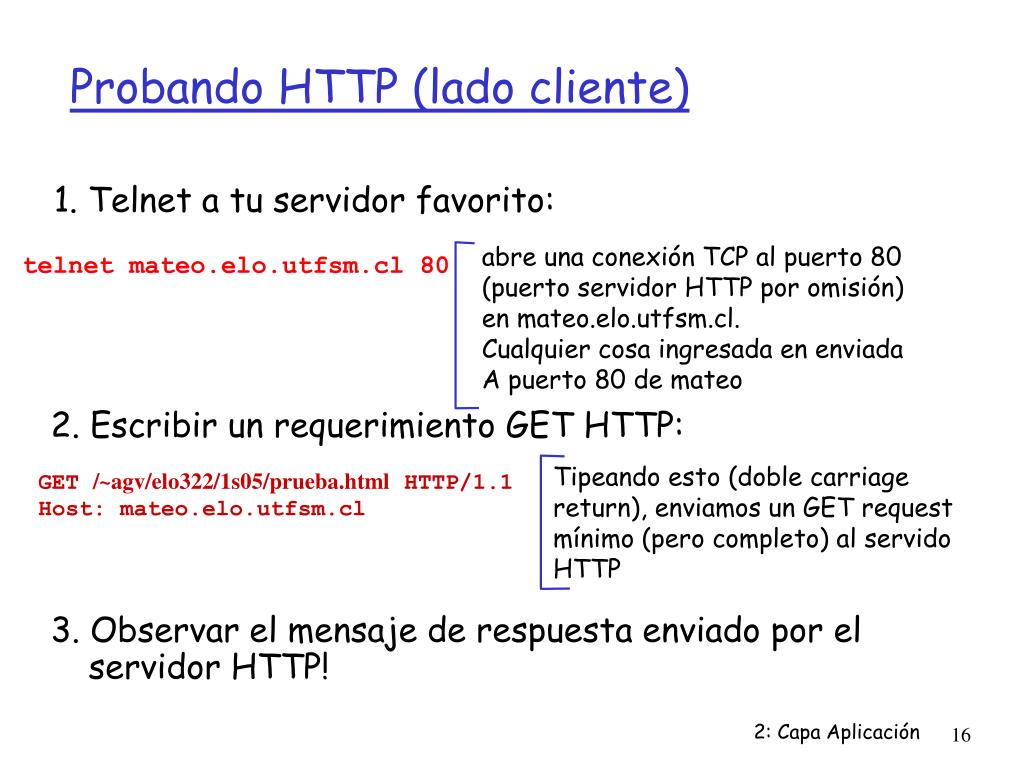 Probando HTTP (lado cliente)

1. Telnet a tu servidor favorito:

telnet mateo.elo.utfsm.cl 80

abre una conexión TCP al puerto 80 (puerto servidor HTTP por omisión) en mateo.elo.utfsm.cl. Cualquier cosa ingresada en enviada A puerto 80 de mateo

2. Escribir un requerimiento GET HTTP:

GET /~agv/elo322/1s05/prueba.html HTTP/1.1
Host: mateo.elo.utfsm.cl

Tipeando esto (doble carriage return), enviamos un GET request mínimo (pero completo) al servido HTTP

3. Observar el mensaje de respuesta enviado por el servidor HTTP!

2: Capa Aplicación 16